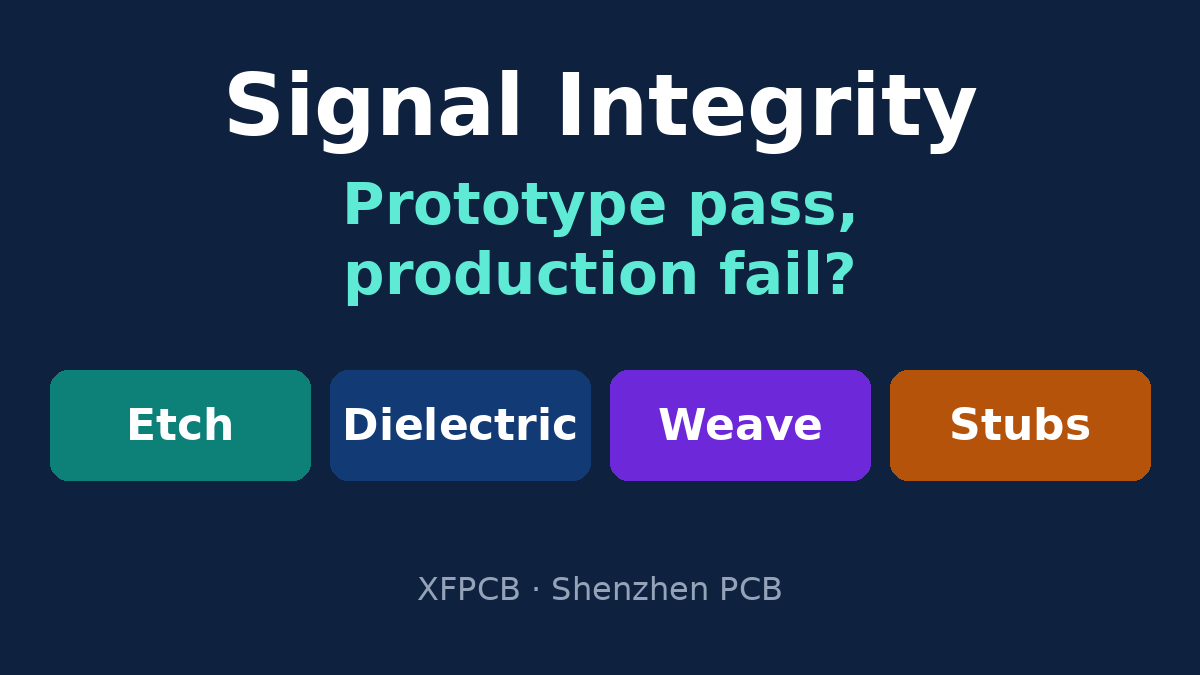 Signal Integrity

Prototype pass, production fail?

Etch

Dielectric

Weave

Stubs

XFPCB · Shenzhen PCB